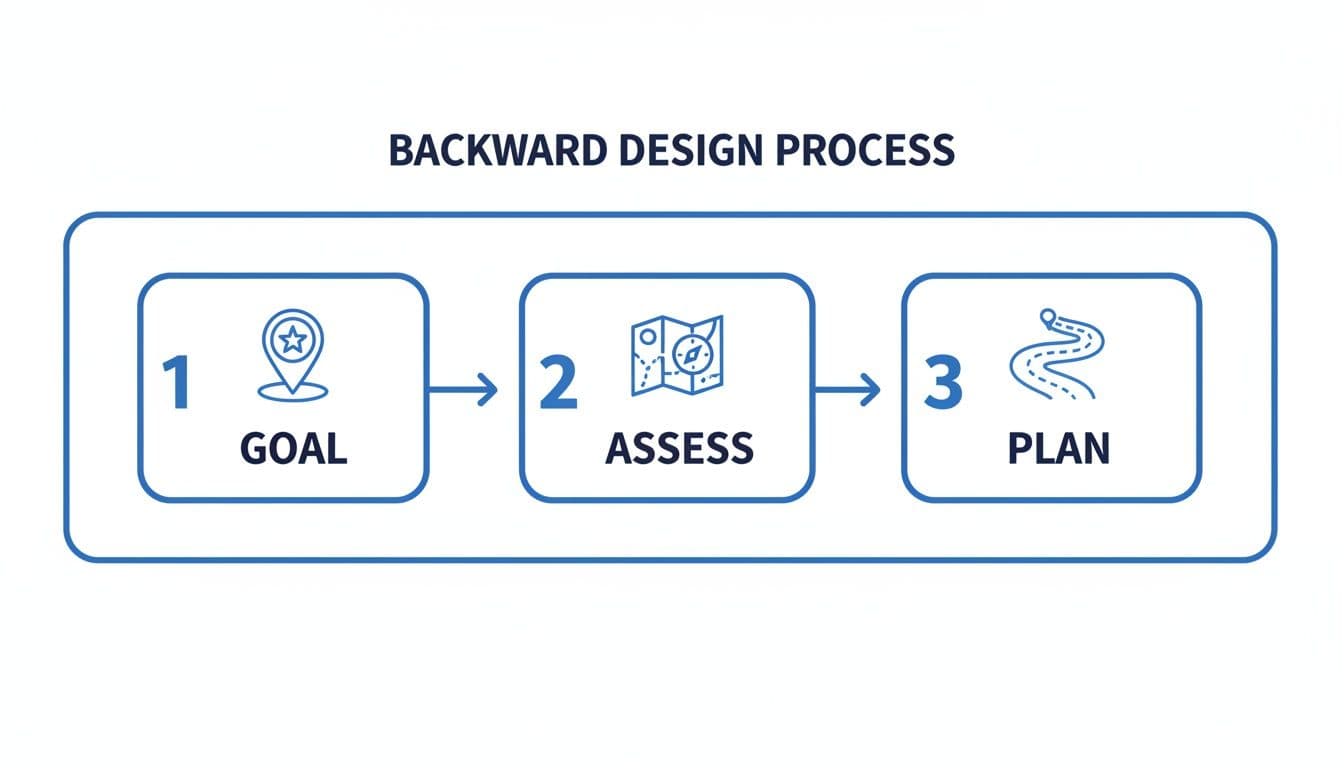 BACKWARD DESIGN PROCESS

1 GOAL

2 ASSESS

3 PLAN